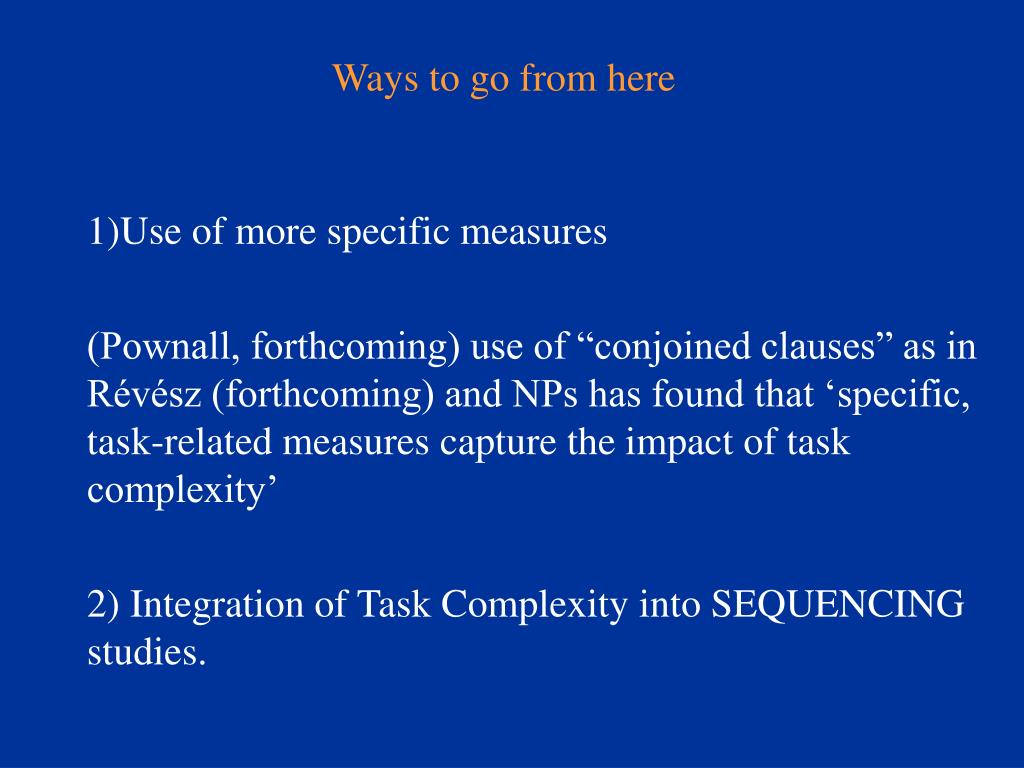 Ways to go from here

1)Use of more specific measures

(Pownall, forthcoming) use of “conjoined clauses” as in Révész (forthcoming) and NPs has found that ‘specific, task-related measures capture the impact of task complexity’

2) Integration of Task Complexity into SEQUENCING studies.